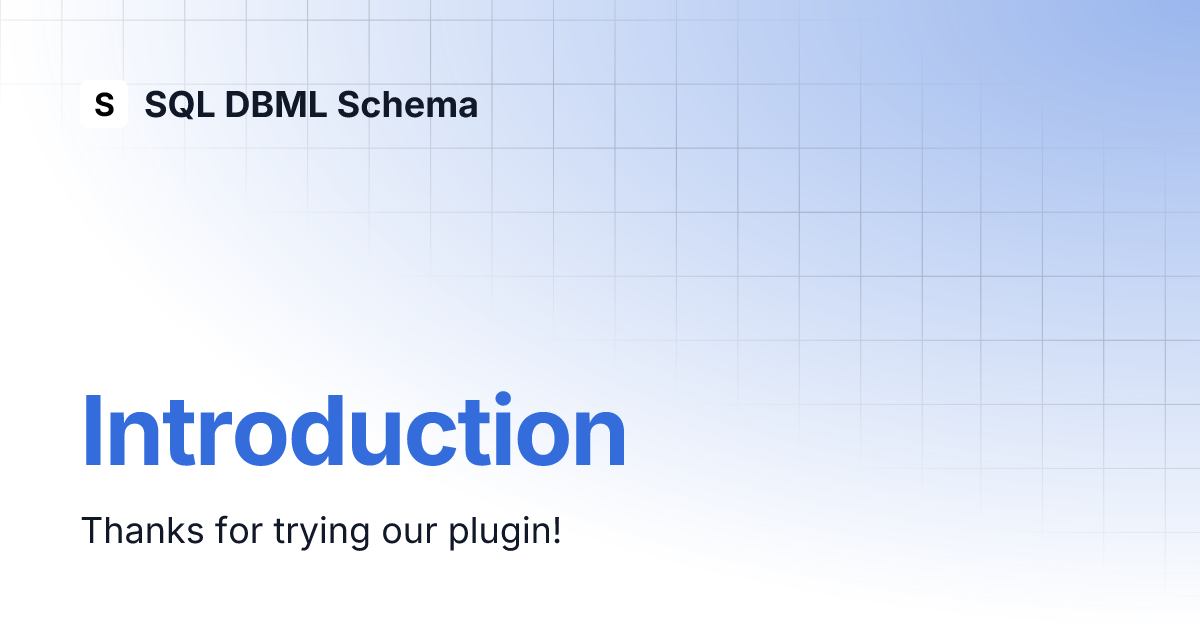 S SQL DBML Schema

Introduction

Thanks for trying our plugin!